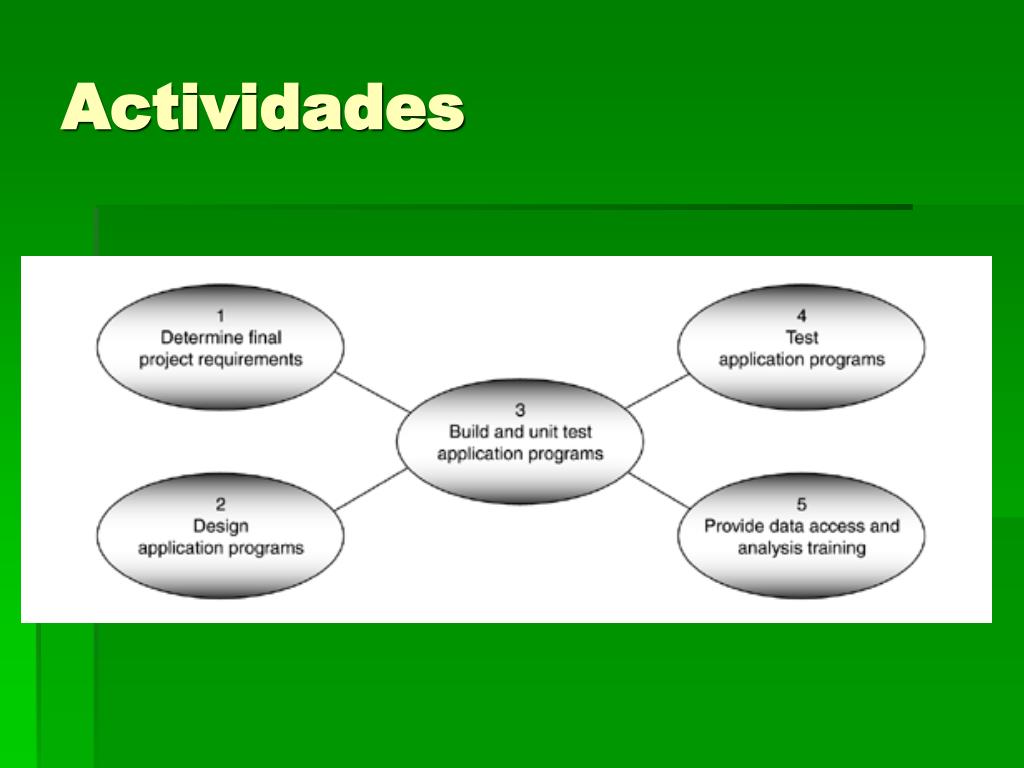 Actividades

1
Determine final project requirements

2
Design application programs

3
Build and unit test application programs

4
Test application programs

5
Provide data access and analysis training